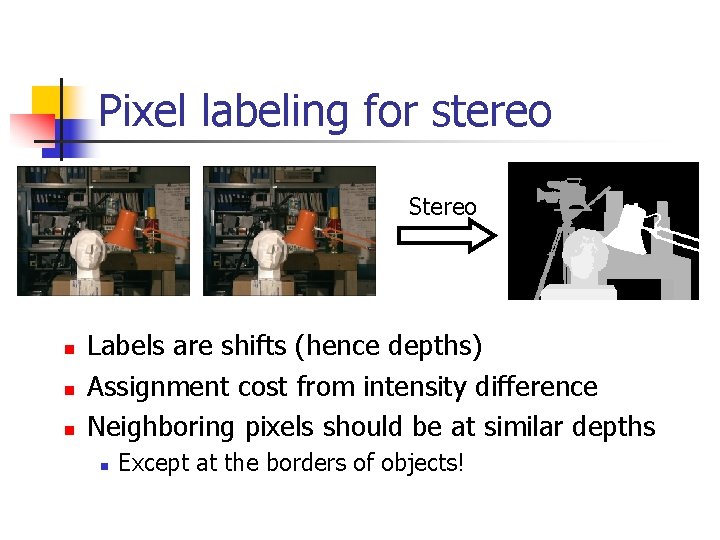 Pixel labeling for stereo

Stereo

- Labels are shifts (hence depths)
- Assignment cost from intensity difference
- Neighboring pixels should be at similar depths
  - Except at the borders of objects!